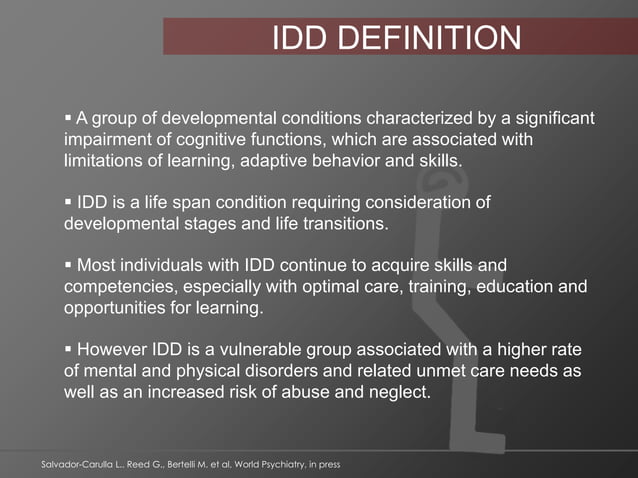 IDD DEFINITION

▪ A group of developmental conditions characterized by a significant impairment of cognitive functions, which are associated with limitations of learning, adaptive behavior and skills.

▪ IDD is a life span condition requiring consideration of developmental stages and life transitions.

▪ Most individuals with IDD continue to acquire skills and competencies, especially with optimal care, training, education and opportunities for learning.

▪ However IDD is a vulnerable group associated with a higher rate of mental and physical disorders and related unmet care needs as well as an increased risk of abuse and neglect.

Salvador-Carulla L., Reed G., Bertelli M. et al. World Psychiatry, in press